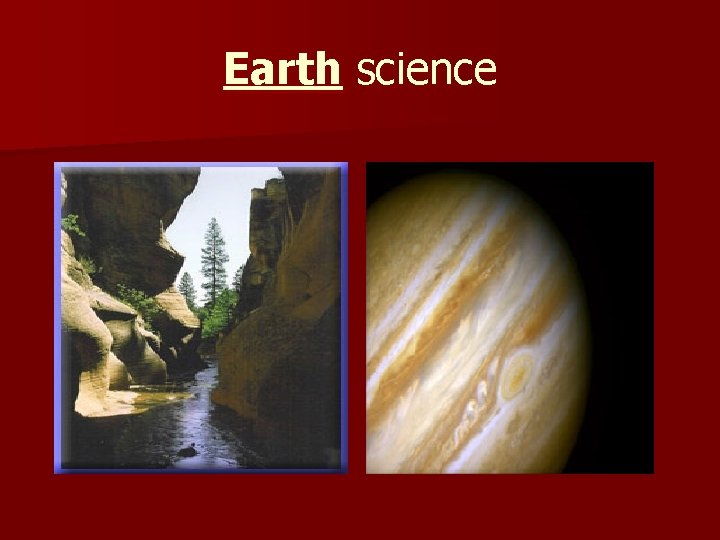 Earth science